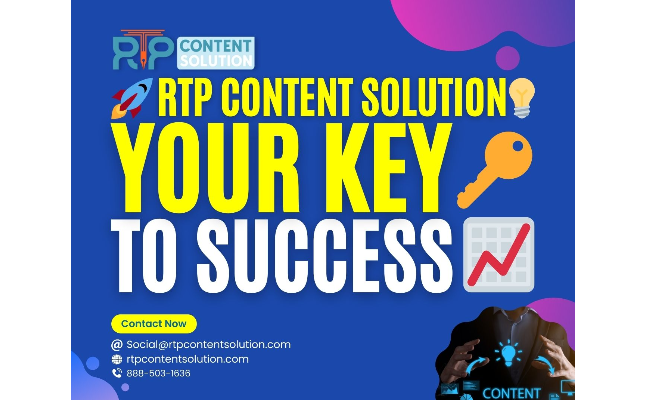 RTP CONTENT SOLUTION

RTP CONTENT SOLUTION

YOUR KEY

TO SUCCESS

Contact Now

Social@rtpcontentsolution.com

rtpcontentsolution.com

888-503-1636

CONTENT